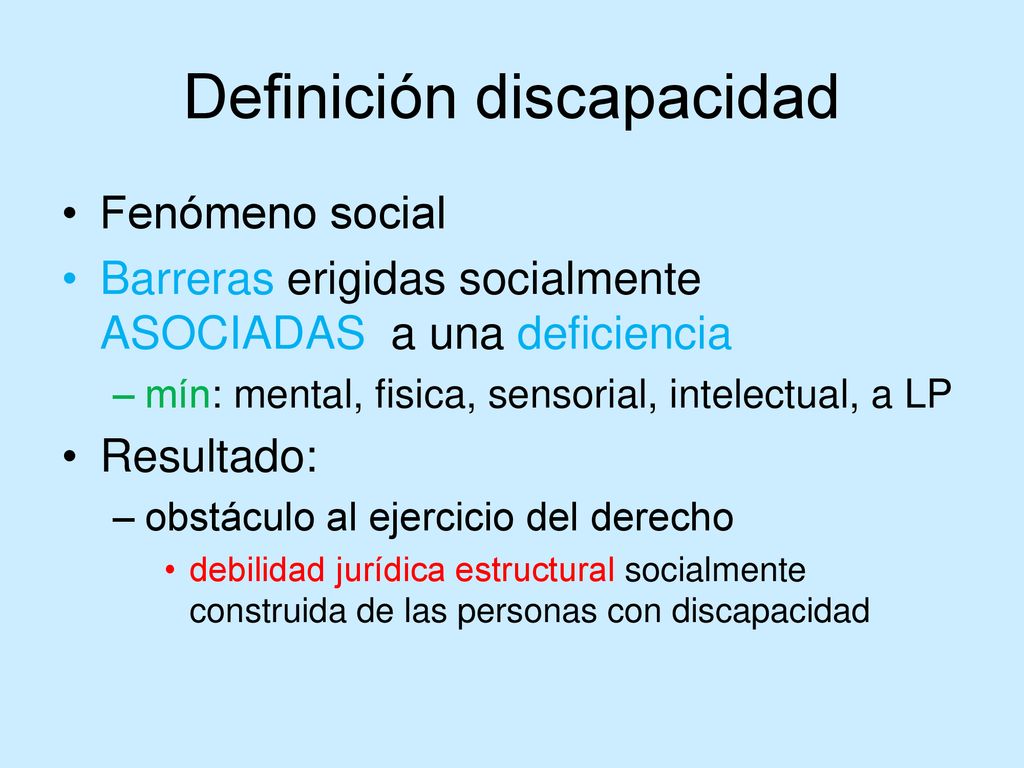 Definición discapacidad

• Fenómeno social
• Barreras erigidas socialmente ASOCIADAS a una deficiencia
– mín: mental, fisica, sensorial, intelectual, a LP
• Resultado:
– obstáculo al ejercicio del derecho
• debilidad jurídica estructural socialmente construida de las personas con discapacidad